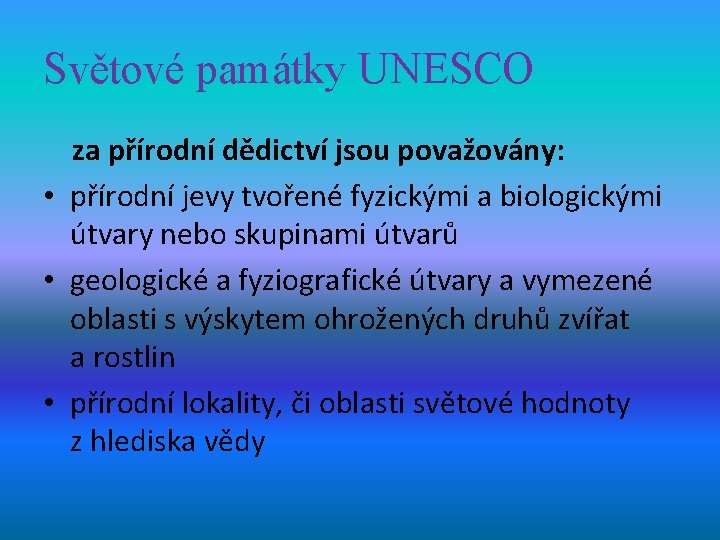 Světové památky UNESCO

za přírodní dědictví jsou považovány:

• přírodní jevy tvořené fyzickými a biologickými útvary nebo skupinami útvarů
• geologické a fyziografické útvary a vymezené oblasti s výskytem ohrožených druhů zvířat a rostlin
• přírodní lokality, či oblasti světové hodnoty z hlediska vědy